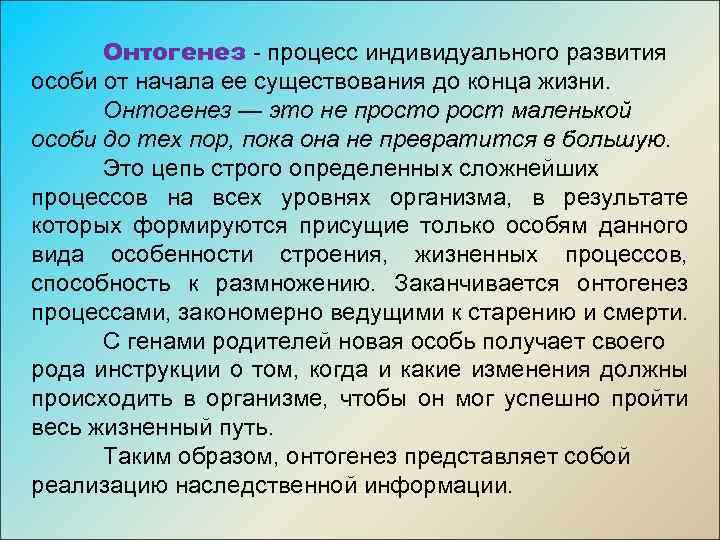 Онтогенез - процесс индивидуального развития особи от начала ее существования до конца жизни.

Онтогенез — это не просто рост маленькой особи до тех пор, пока она не превратится в большую.

Это цепь строго определенных сложнейших процессов на всех уровнях организма, в результате которых формируются присущие только особям данного вида особенности строения, жизненных процессов, способность к размножению. Заканчивается онтогенез процессами, закономерно ведущими к старению и смерти.

С генами родителей новая особь получает своего рода инструкции о том, когда и какие изменения должны происходить в организме, чтобы он мог успешно пройти весь жизненный путь.

Таким образом, онтогенез представляет собой реализацию наследственной информации.